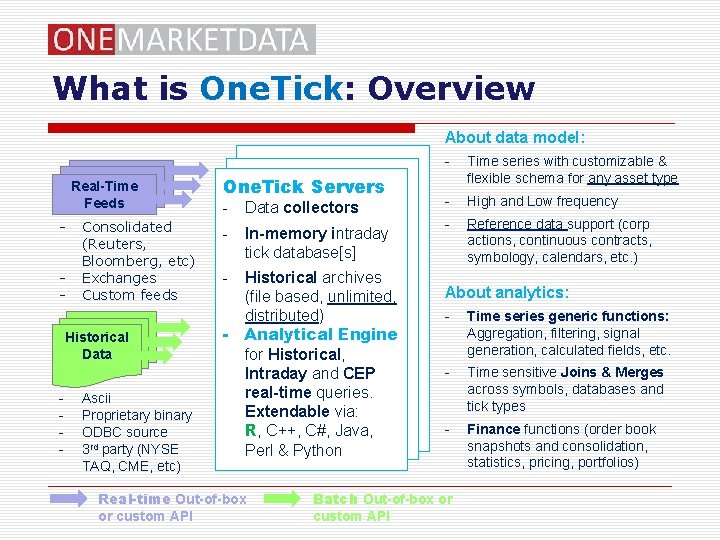 ONEMARKETDATA

What is OneTick: Overview

Real-Time Feeds

- Consolidated (Reuters, Bloomberg, etc)
- Exchanges
- Custom feeds

Historical Data

- Ascii
- Proprietary binary
- ODBC source
- 3rd party (NYSE TAQ, CME, etc)

OneTick Servers

- Data collectors
- In-memory intraday tick database[s]
- Historical archives (file based, unlimited, distributed)
- Analytical Engine for Historical, Intraday and CEP real-time queries. Extendable via: R, C++, C#, Java, Perl & Python

About data model:

- Time series with customizable & flexible schema for any asset type
- High and Low frequency
- Reference data support (corp actions, continuous contracts, symbology, calendars, etc.)

About analytics:

- Time series generic functions: Aggregation, filtering, signal generation, calculated fields, etc.
- Time sensitive Joins & Merges across symbols, databases and tick types
- Finance functions (order book snapshots and consolidation, statistics, pricing, portfolios)

Real-time Out-of-box or custom API

Batch Out-of-box or custom API